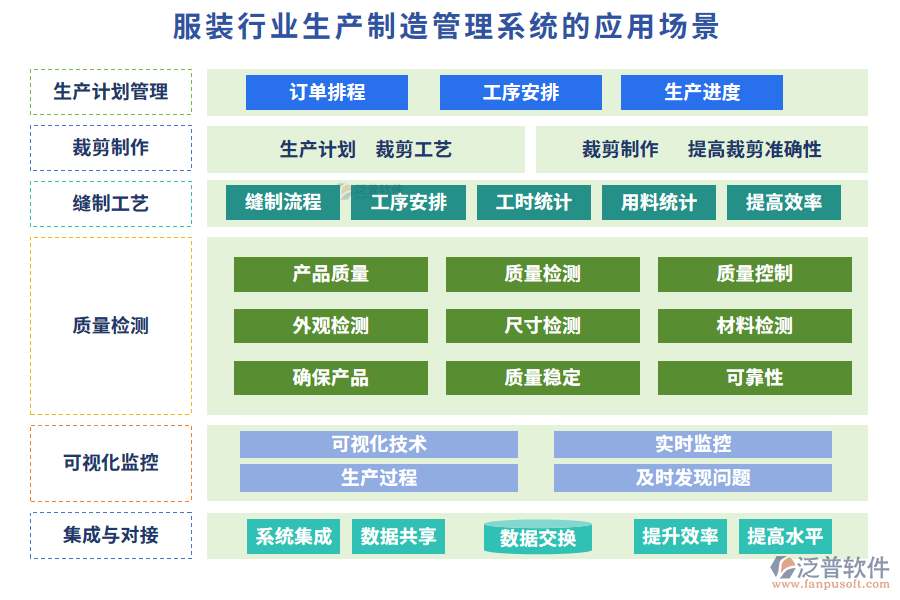 服装行业生产制造管理系统的应用场景

生产计划管理
订单排程
工序安排
生产进度

裁剪制作
生产计划 裁剪工艺
裁剪制作 提高裁剪准确性

缝制工艺
缝制流程
工序安排
工时统计
用料统计
提高效率

质量检测
产品质量
质量检测
质量控制
外观检测
尺寸检测
材料检测
确保产品
质量稳定
可靠性

可视化监控
可视化技术
实时监控
生产过程
及时发现问题

集成与对接
系统集成
数据共享
数据交换
提升效率
提高水平

泛普软件
www.fanpusoft.com